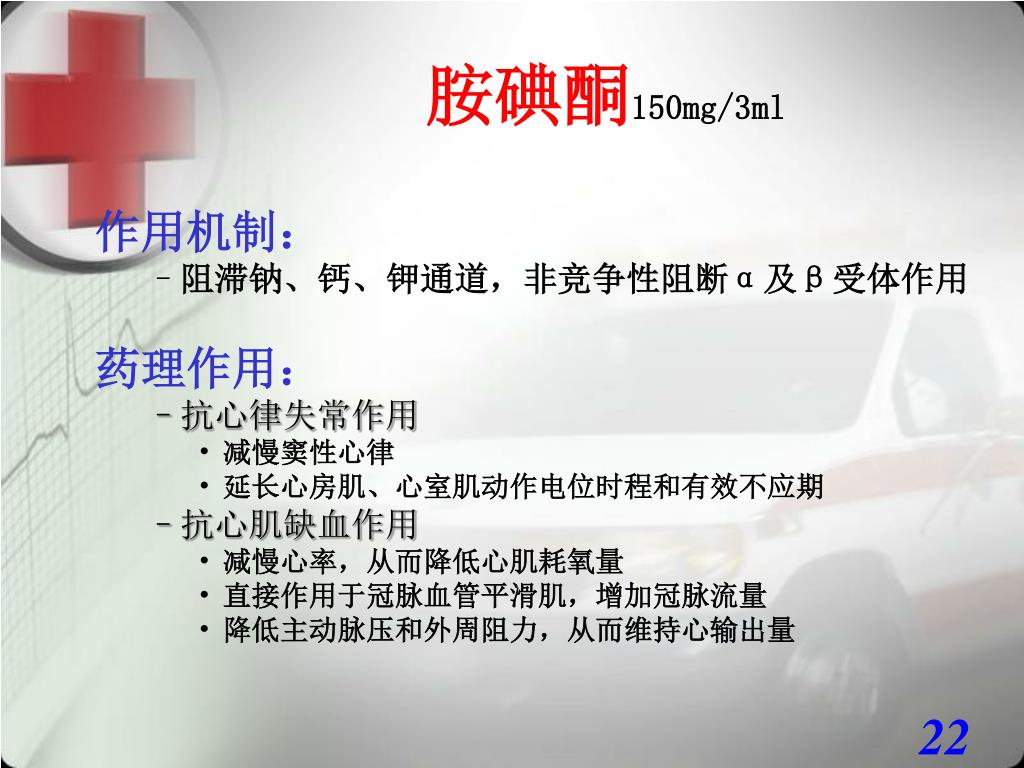 胺碘酮150mg/3ml

作用机制：

– 阻滞钠、钙、钾通道，非竞争性阻断α及β受体作用

药理作用：

– 抗心律失常作用
  • 减慢窦性心律
  • 延长心房肌、心室肌动作电位时程和有效不应期
– 抗心肌缺血作用
  • 减慢心率，从而降低心肌耗氧量
  • 直接作用于冠脉血管平滑肌，增加冠脉流量
  • 降低主动脉压和外周阻力，从而维持心输出量

22